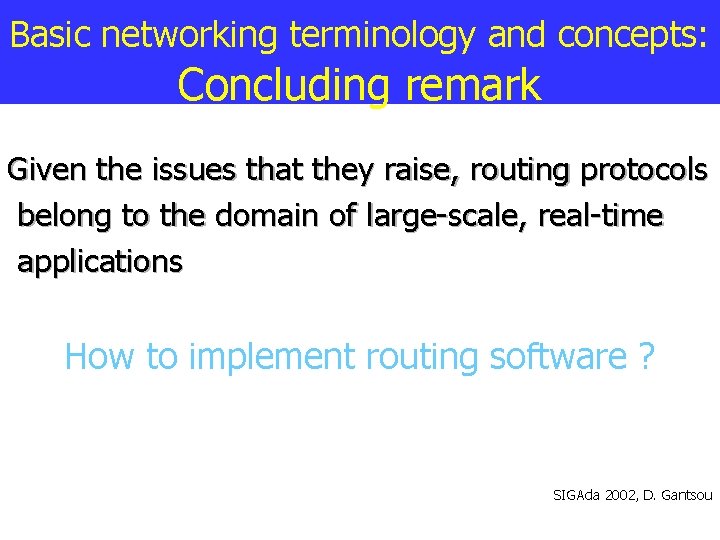 Basic networking terminology and concepts:
Concluding remark

Given the issues that they raise, routing protocols belong to the domain of large-scale, real-time applications

How to implement routing software ?

SIGAda 2002, D. Gantsou